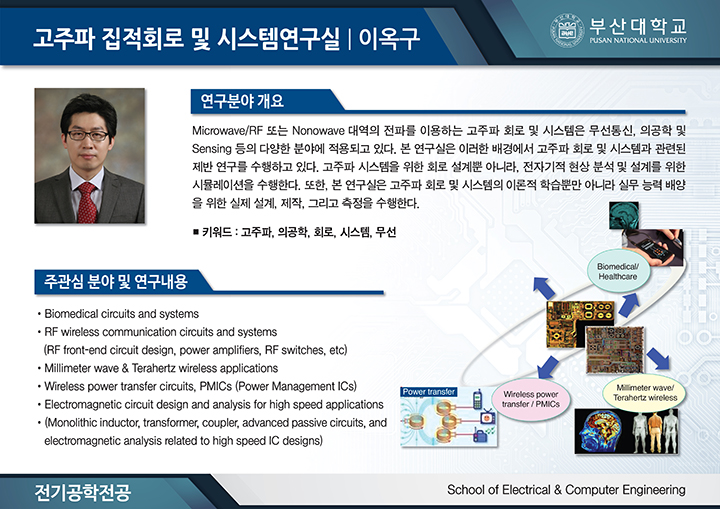 고주파 집적회로 및 시스템연구실 | 이옥구

부산대학교
PUSAN NATIONAL UNIVERSITY

연구분야 개요

Microwave/RF 또는 Nonowave 대역의 전파를 이용하는 고주파 회로 및 시스템은 무선통신, 의공학 및 Sensing 등의 다양한 분야에 적용되고 있다. 본 연구실은 이러한 배경에서 고주파 회로 및 시스템과 관련된 제반 연구를 수행하고 있다. 고주파 시스템을 위한 회로 설계뿐 아니라, 전자기적 현상 분석 및 설계를 위한 시뮬레이션을 수행한다. 또한, 본 연구실은 고주파 회로 및 시스템의 이론적 학습뿐만 아니라 실무 능력 배양을 위한 실제 설계, 제작, 그리고 측정을 수행한다.

■ 키워드 : 고주파, 의공학, 회로, 시스템, 무선

주관심 분야 및 연구내용

• Biomedical circuits and systems
• RF wireless communication circuits and systems
(RF front-end circuit design, power amplifiers, RF switches, etc)
• Millimeter wave & Terahertz wireless applications
• Wireless power transfer circuits, PMICs (Power Management ICs)
• Electromagnetic circuit design and analysis for high speed applications
• (Monolithic inductor, transformer, coupler, advanced passive circuits, and electromagnetic analysis related to high speed IC designs)

Biomedical/ Healthcare

Power transfer

Wireless power transfer / PMICs

Millimeter wave/ Terahertz wireless

전기공학전공

School of Electrical & Computer Engineering